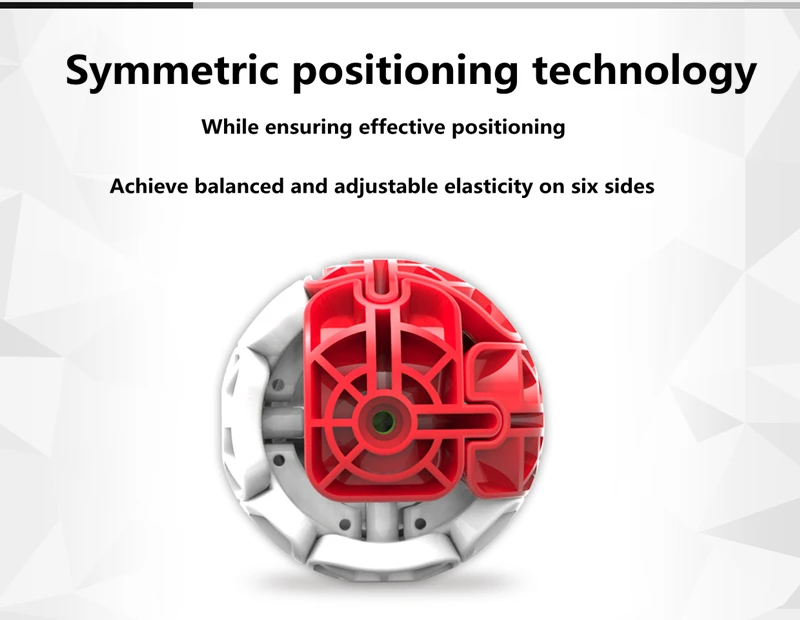 Symmetric positioning technology

While ensuring effective positioning

Achieve balanced and adjustable elasticity on six sides